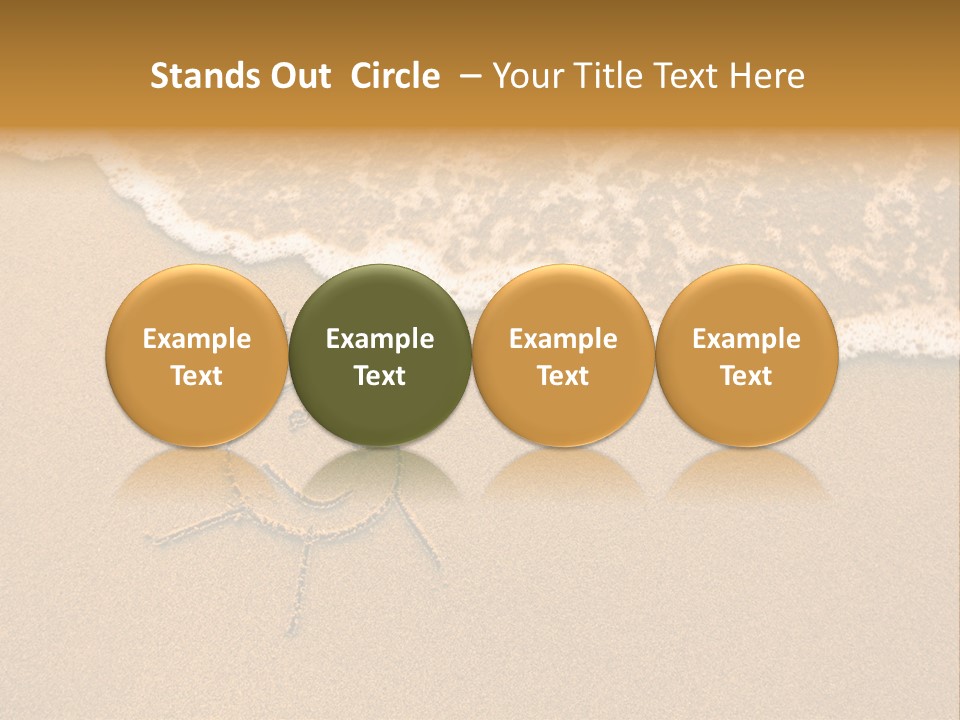 Stands Out Circle – Your Title Text Here

Example Text

Example Text

Example Text

Example Text